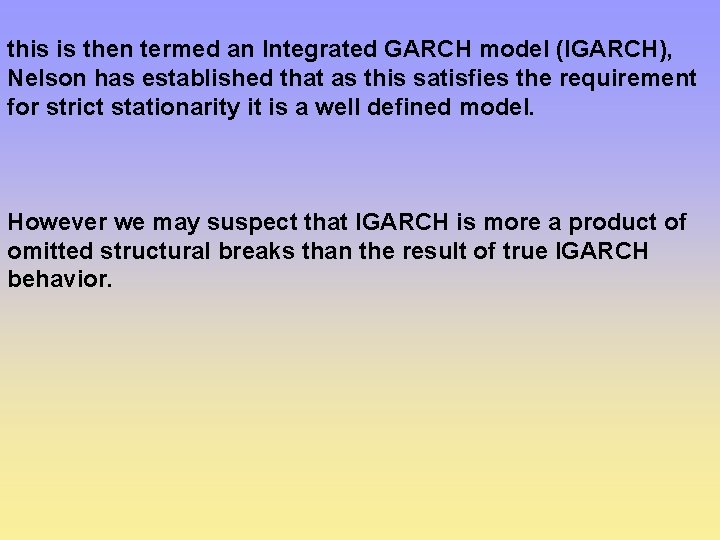 this is then termed an Integrated GARCH model (IGARCH), Nelson has established that as this satisfies the requirement for strict stationarity it is a well defined model.

However we may suspect that IGARCH is more a product of omitted structural breaks than the result of true IGARCH behavior.